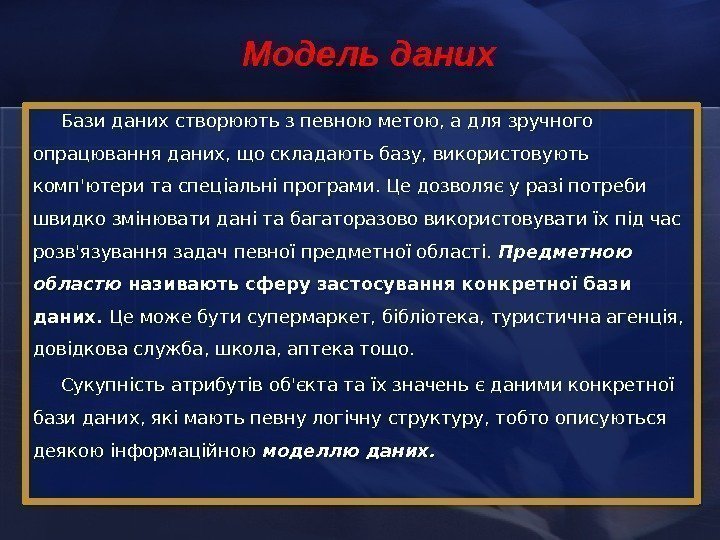 Модель даних

Бази даних створюють з певною метою, а для зручного опрацювання даних, що складають базу, використовують комп'ютери та спеціальні програми. Це дозволяє у разі потреби швидко змінювати дані та багаторазово використовувати їх під час розв'язування задач певної предметної області. Предметною областю називають сферу застосування конкретної бази даних. Це може бути супермаркет, бібліотека, туристична агенція, довідкова служба, школа, аптека тощо.

Сукупність атрибутів об'єкта та їх значень є даними конкретної бази даних, які мають певну логічну структуру, тобто описуються деякою інформаційною моделлю даних.